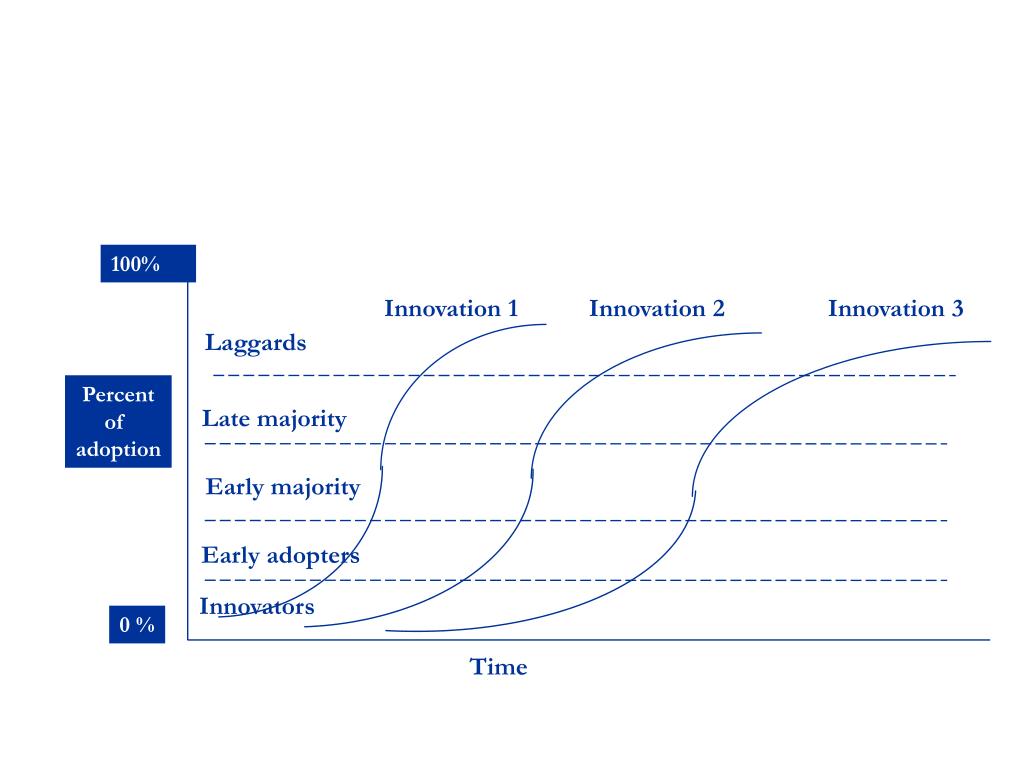 100%

Innovation 1

Innovation 2

Innovation 3

Laggards

Percent of adoption

Late majority

Early majority

Early adopters

Innovators

0 %

Time